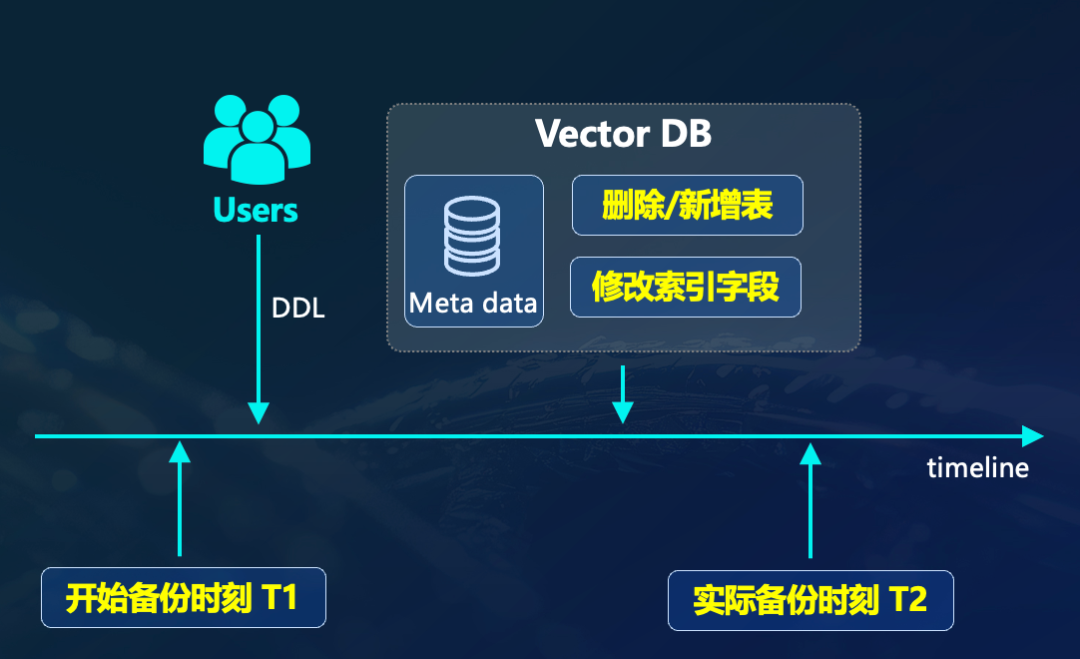 Users

DDL

Vector DB

Meta data

删除/新增表

修改索引字段

timeline

开始备份时刻 T1

实际备份时刻 T2